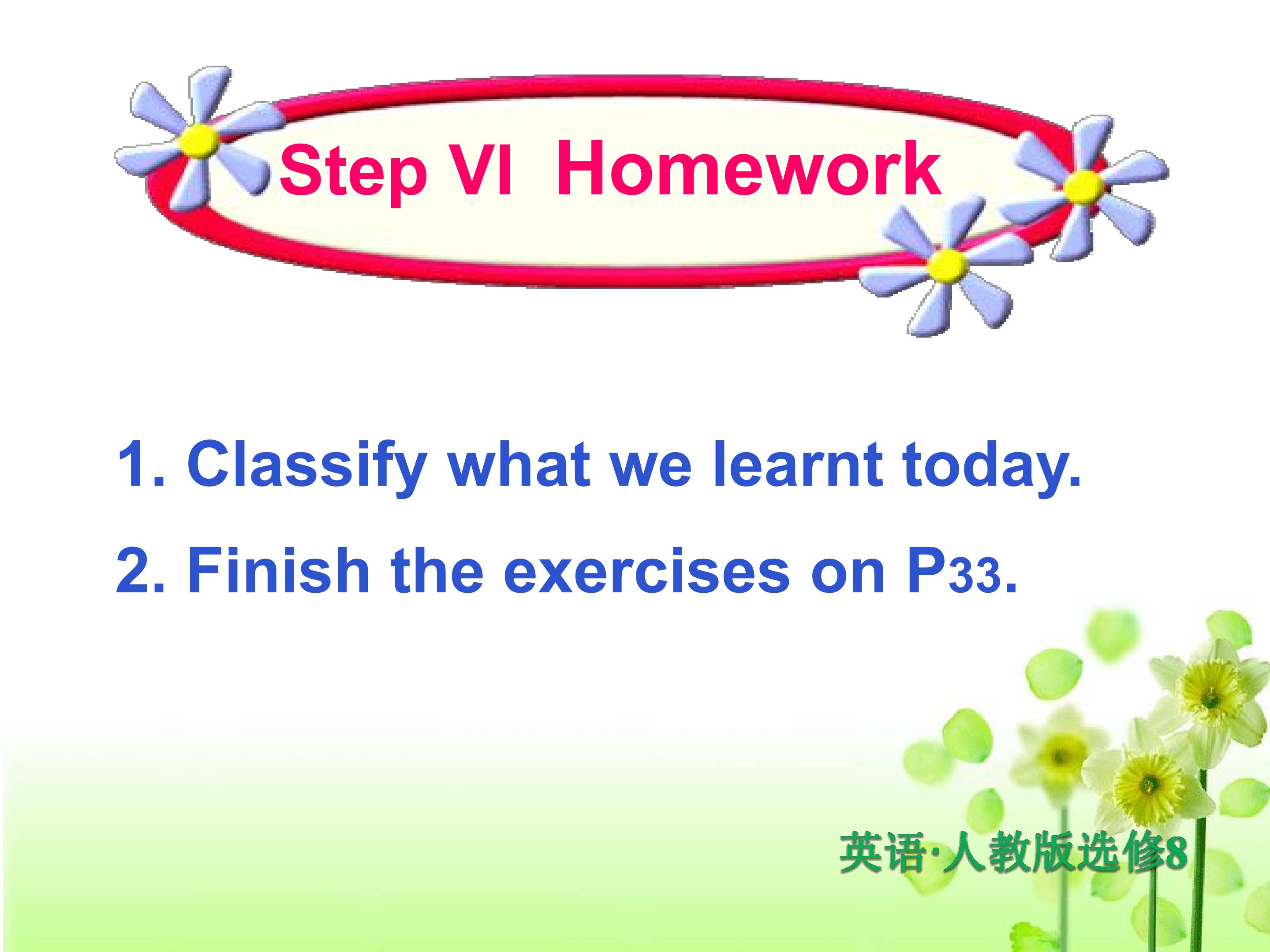 Step VI Homework

1. Classify what we learnt today.

2. Finish the exercises on P33.

英语·人教版选修8